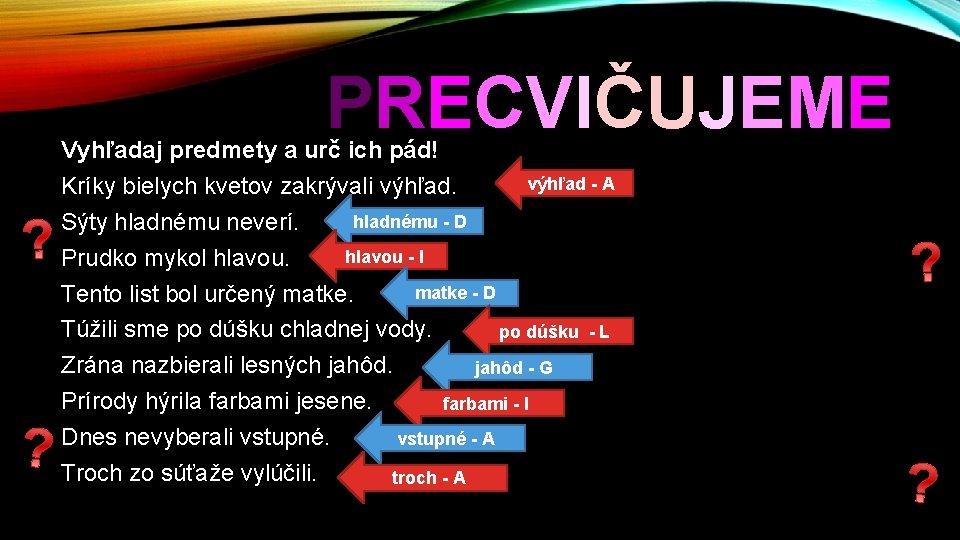 PRECVIČUJEME

Vyhľadaj predmety a urč ich pád!

Kríky bielych kvetov zakrývali výhľad. výhľad - A

Sýty hladnému neverí. hladnému - D

Prudko mykol hlavou. hlavou - I

Tento list bol určený matke. matke - D

Túžili sme po dúšku chladnej vody. po dúšku - L

Zrána nazbierali lesných jahôd. jahôd - G

Prírody hýrila farbami jesene. farbami - I

Dnes nevyberali vstupné. vstupné - A

Troch zo súťaže vylúčili. troch - A

?

?

?

?